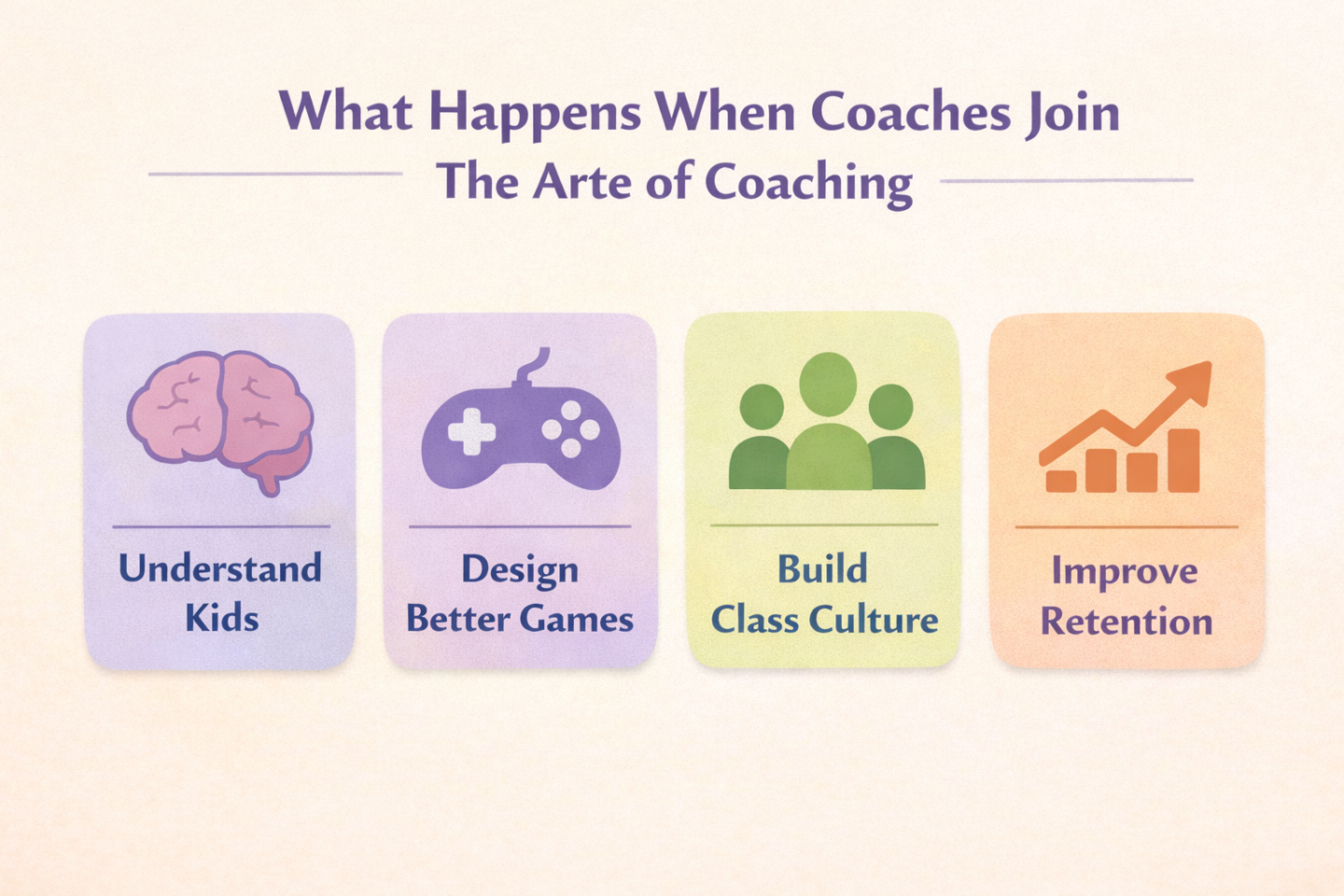 What Happens When Coaches Join
The Arte of Coaching

Understand Kids

Design Better Games

Build Class Culture

Improve Retention